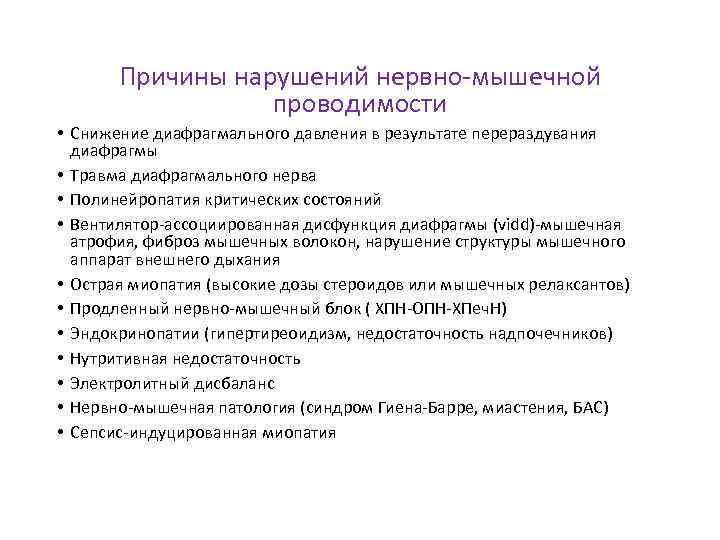 Причины нарушений нервно-мышечной проводимости

• Снижение диафрагмального давления в результате перераздувания диафрагмы
• Травма диафрагмального нерва
• Полинейропатия критических состояний
• Вентилятор-ассоциированная дисфункция диафрагмы (vidd)-мышечная атрофия, фиброз мышечных волокон, нарушение структуры мышечного аппарат внешнего дыхания
• Острая миопатия (высокие дозы стероидов или мышечных релаксантов)
• Продленный нервно-мышечный блок ( ХПН-ОПН-ХПечН)
• Эндокринопатии (гипертиреоидизм, недостаточность надпочечников)
• Нутритивная недостаточность
• Электролитный дисбаланс
• Нервно-мышечная патология (синдром Гиена-Барре, миастения, БАС)
• Сепсис-индуцированная миопатия